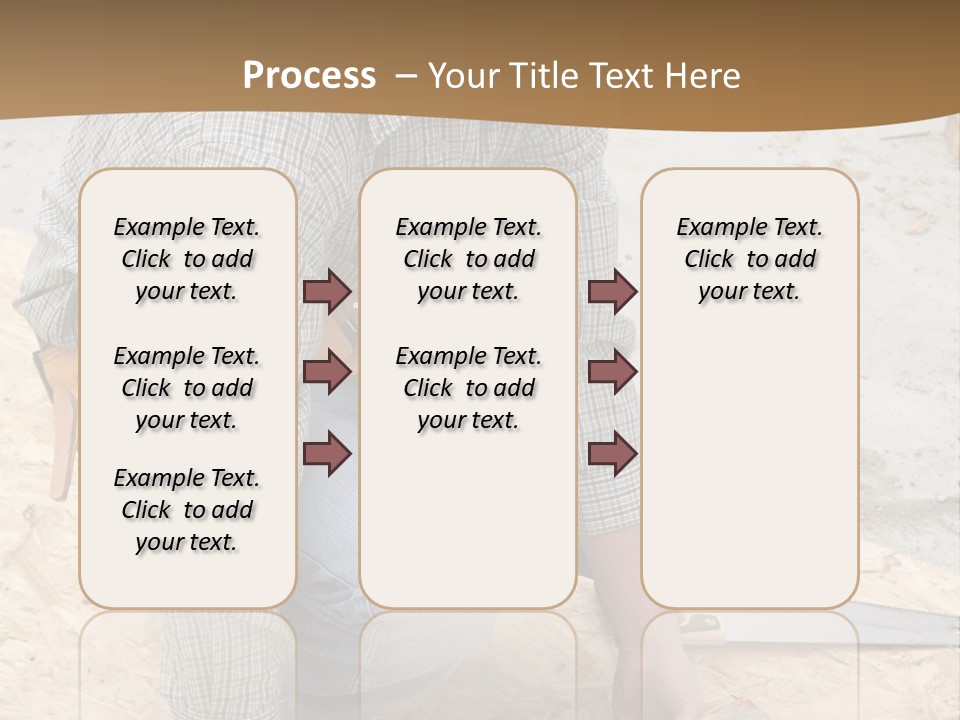 Process – Your Title Text Here

Example Text. Click to add your text.

Example Text. Click to add your text.

Example Text. Click to add your text.

Example Text. Click to add your text.

Example Text. Click to add your text.

Example Text. Click to add your text.